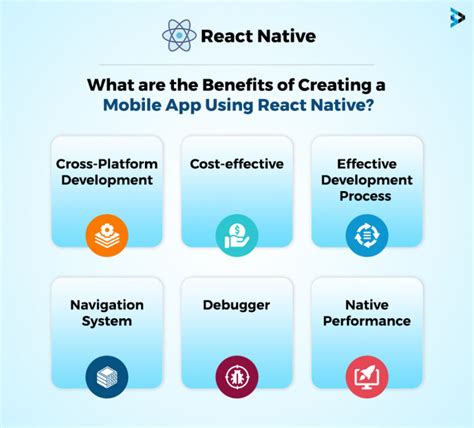 React Native

What are the Benefits of Creating a Mobile App Using React Native?

Cross-Platform Development

Cost-effective

Effective Development Process

Navigation System

Debugger

Native Performance